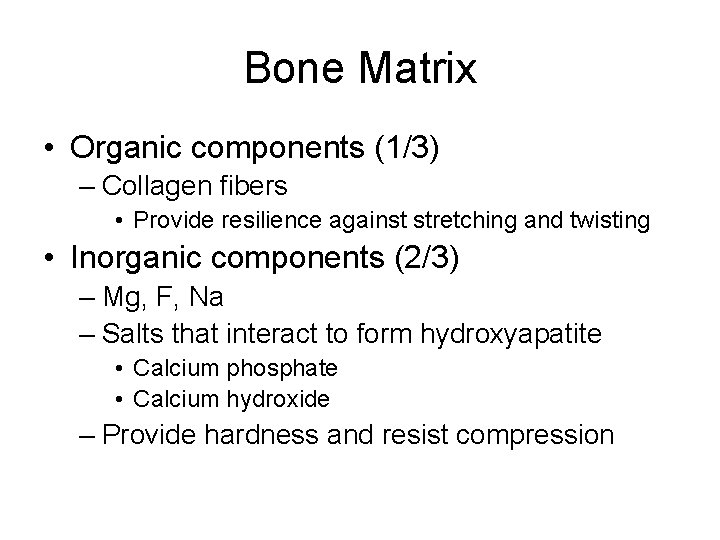 Bone Matrix

• Organic components (1/3)
  – Collagen fibers
    • Provide resilience against stretching and twisting
• Inorganic components (2/3)
  – Mg, F, Na
  – Salts that interact to form hydroxyapatite
    • Calcium phosphate
    • Calcium hydroxide
  – Provide hardness and resist compression